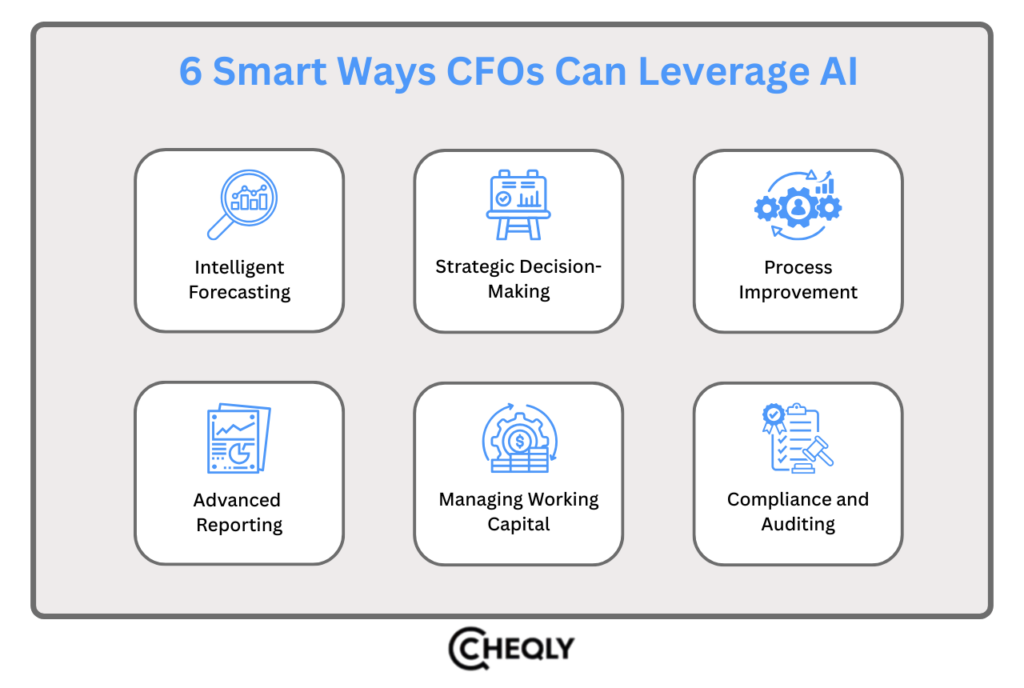 6 Smart Ways CFOs Can Leverage AI

Intelligent Forecasting

Strategic Decision-Making

Process Improvement

Advanced Reporting

Managing Working Capital

Compliance and Auditing

CHEQLY